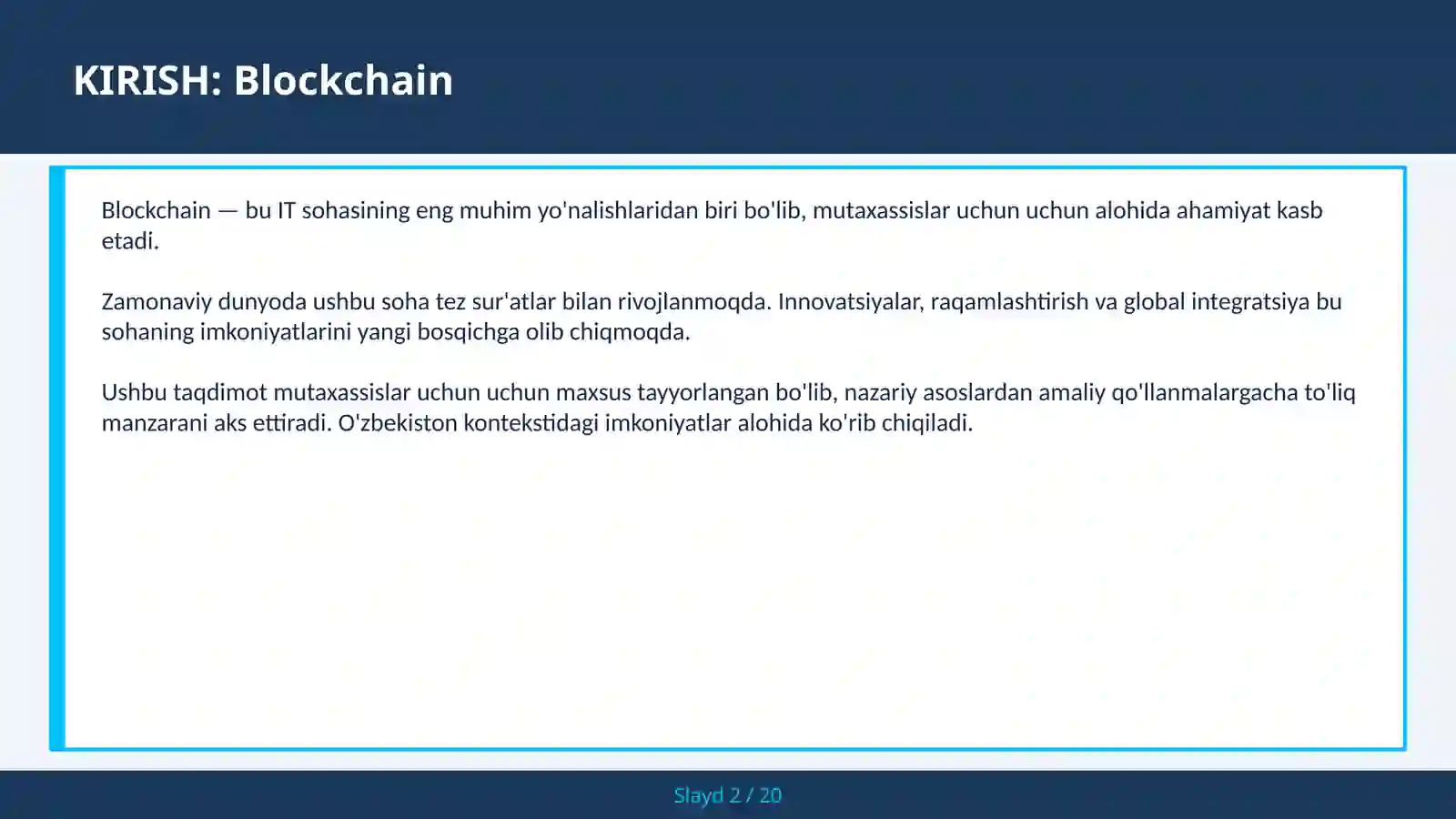 KIRISH: Blockchain

Blockchain — bu IT sohasining eng muhim yo'nalishlaridan biri bo'lib, mutaxassislar uchun uchun alohida ahamiyat kasb etadi.

Zamonaviy dunyoda ushbu soha tez sur'atlar bilan rivojlanmoqda. Innovatsiyalar, raqamlashtirish va global integratsiya bu sohaning imkoniyatlarini yangi bosqichga olib chiqmoqda.

Ushbu taqdimot mutaxassislar uchun uchun maxsus tayyorlangan bo'lib, nazariy asoslardan amaliy qo'llanmalargacha to'liq manzarani aks ettiradi. O'zbekiston kontekstidagi imkoniyatlar alohida ko'rib chiqiladi.

Slayd 2 / 20